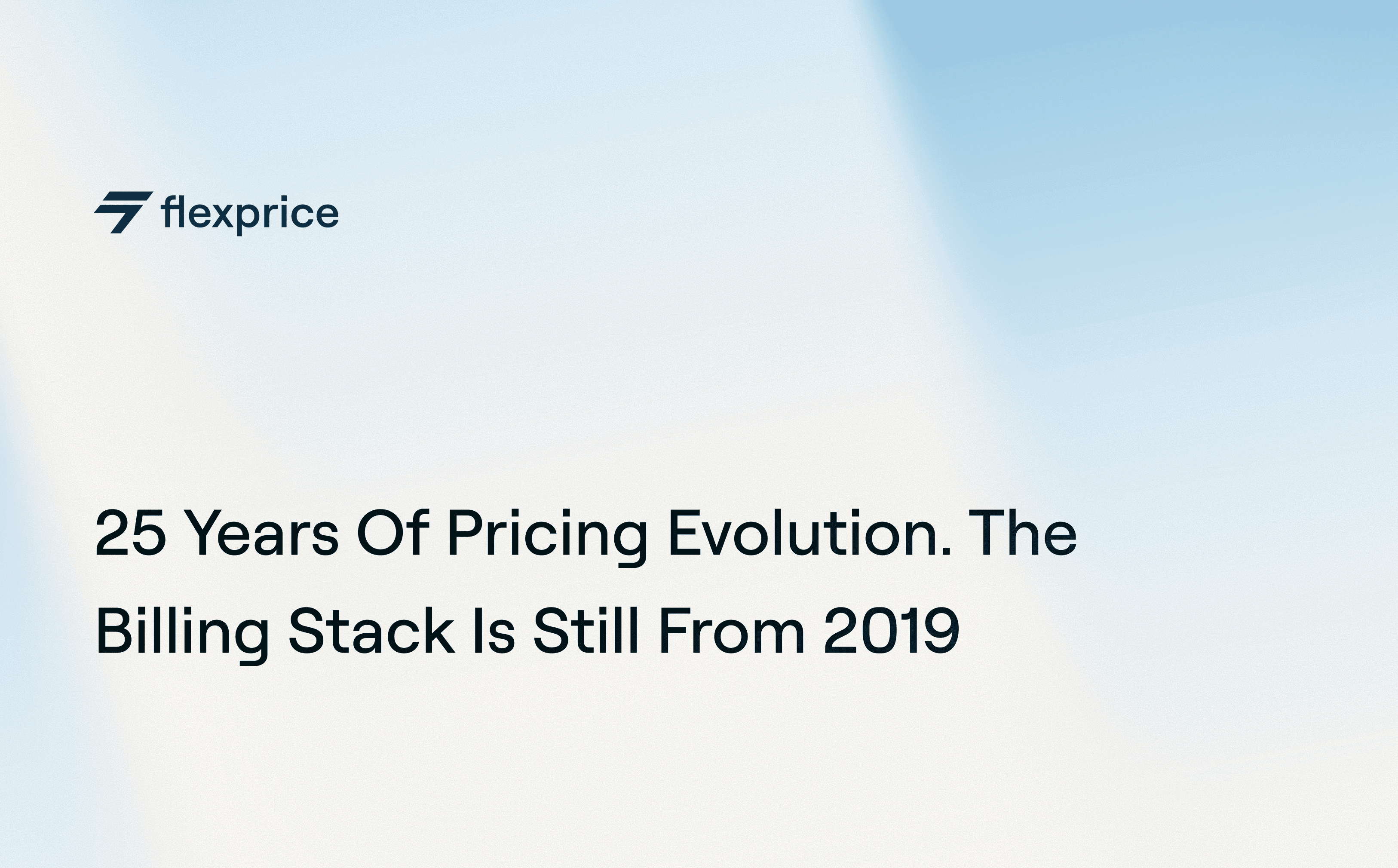 flexprice

25 Years Of Pricing Evolution. The Billing Stack Is Still From 2019